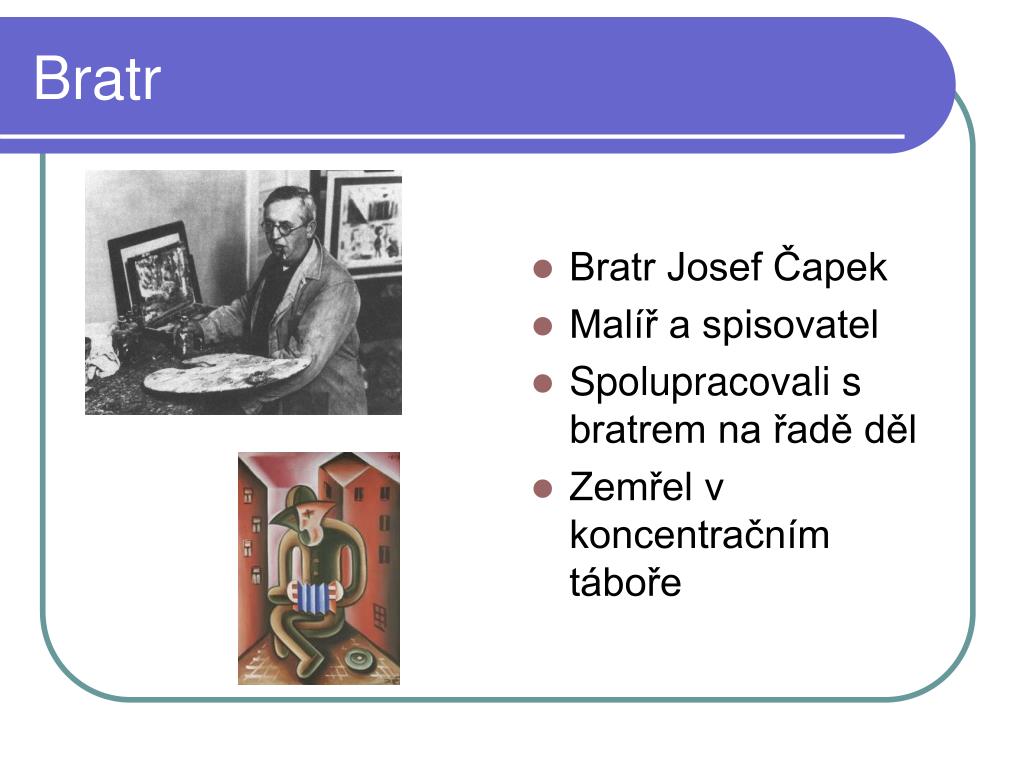 Bratr

- Bratr Josef Čapek
- Malíř a spisovatel
- Spolupracovali s bratrem na řadě děl
- Zemřel v koncentračním táboře